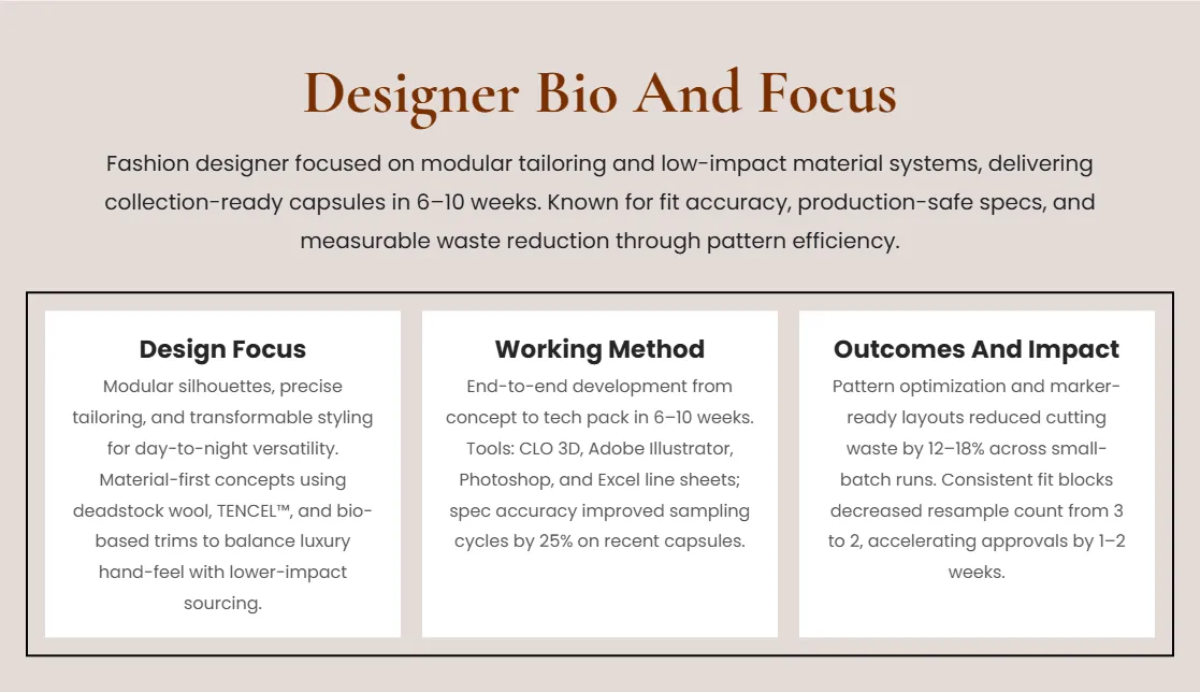 Designer Bio And Focus

Fashion designer focused on modular tailoring and low-impact material systems, delivering collection-ready capsules in 6–10 weeks. Known for fit accuracy, production-safe specs, and measurable waste reduction through pattern efficiency.

Design Focus

Modular silhouettes, precise tailoring, and transformable styling for day-to-night versatility. Material-first concepts using deadstock wool, TENCEL™, and bio-based trims to balance luxury hand-feel with lower-impact sourcing.

Working Method

End-to-end development from concept to tech pack in 6–10 weeks. Tools: CLO 3D, Adobe Illustrator, Photoshop, and Excel line sheets; spec accuracy improved sampling cycles by 25% on recent capsules.

Outcomes And Impact

Pattern optimization and marker-ready layouts reduced cutting waste by 12–18% across small-batch runs. Consistent fit blocks decreased resample count from 3 to 2, accelerating approvals by 1–2 weeks.